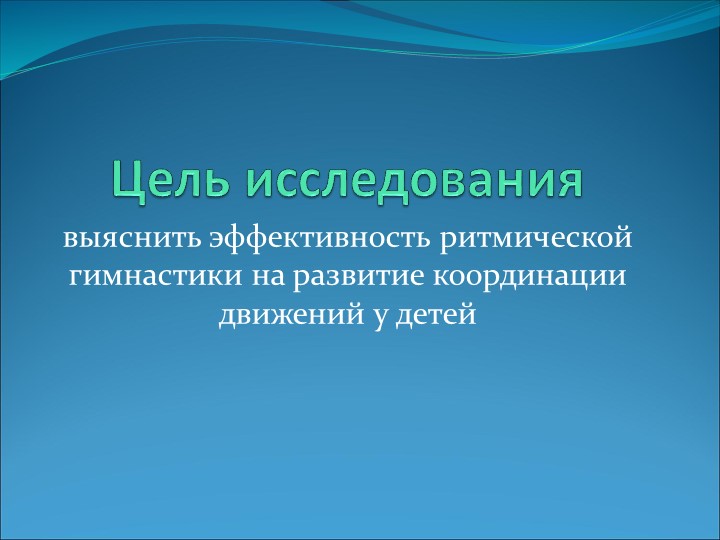 Цель исследования

выяснить эффективность ритмической гимнастики на развитие координации движений у детей